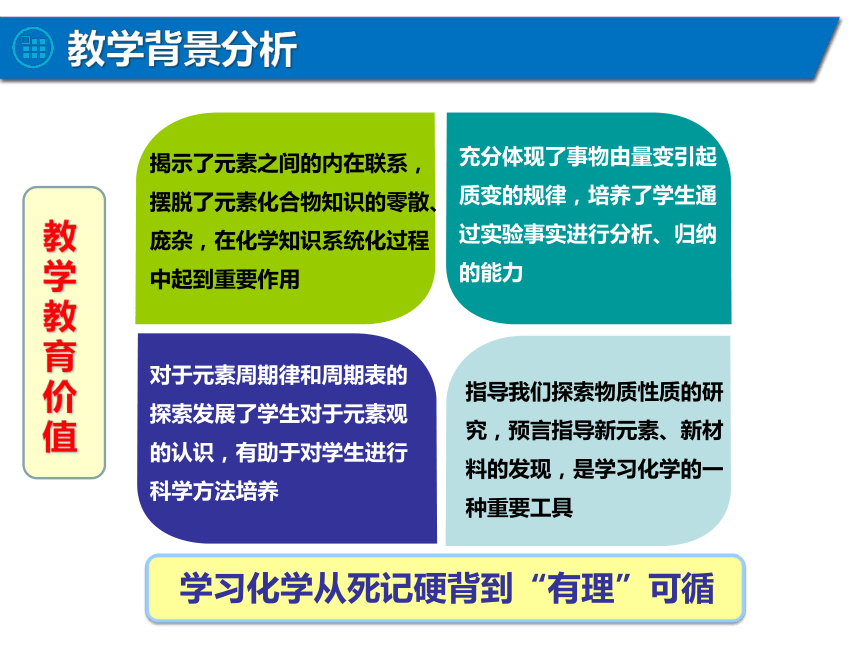 教学背景分析

教学教育价值

揭示了元素之间的内在联系，摆脱了元素化合物知识的零散、庞杂，在化学知识系统化过程中起到重要作用

充分体现了事物由量变引起质变的规律，培养了学生通过实验事实进行分析、归纳的能力

对于元素周期律和周期表的探索发展了学生对于元素观的认识，有助于对学生进行科学方法培养

指导我们探索物质性质的研究，预言指导新元素、新材料的发现，是学习化学的一种重要工具

学习化学从死记硬背到“有理”可循